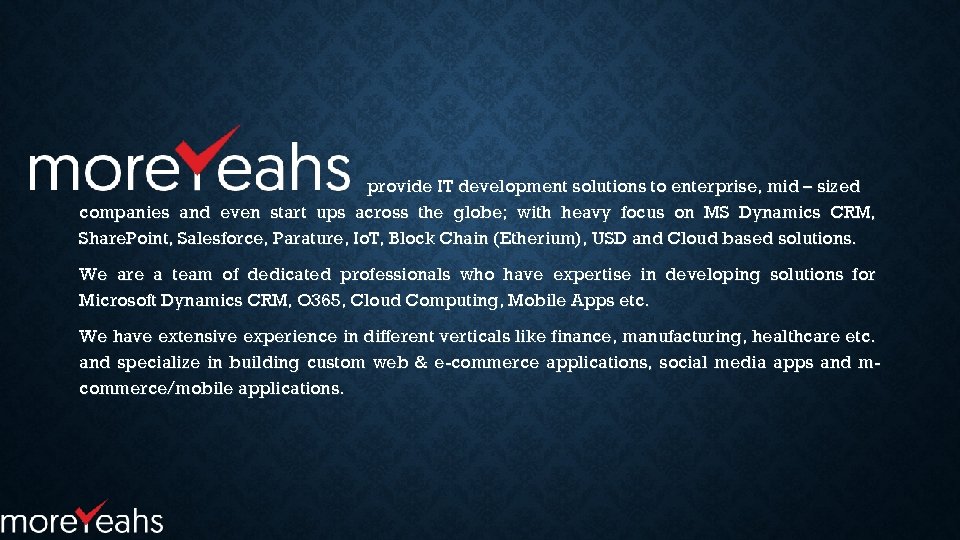 moreYeahs provide IT development solutions to enterprise, mid – sized companies and even start ups across the globe; with heavy focus on MS Dynamics CRM, SharePoint, Salesforce, Parature, IoT, Block Chain (Etherium), USD and Cloud based solutions.

We are a team of dedicated professionals who have expertise in developing solutions for Microsoft Dynamics CRM, O365, Cloud Computing, Mobile Apps etc.

We have extensive experience in different verticals like finance, manufacturing, healthcare etc. and specialize in building custom web & e-commerce applications, social media apps and m-commerce/mobile applications.

moreYeahs